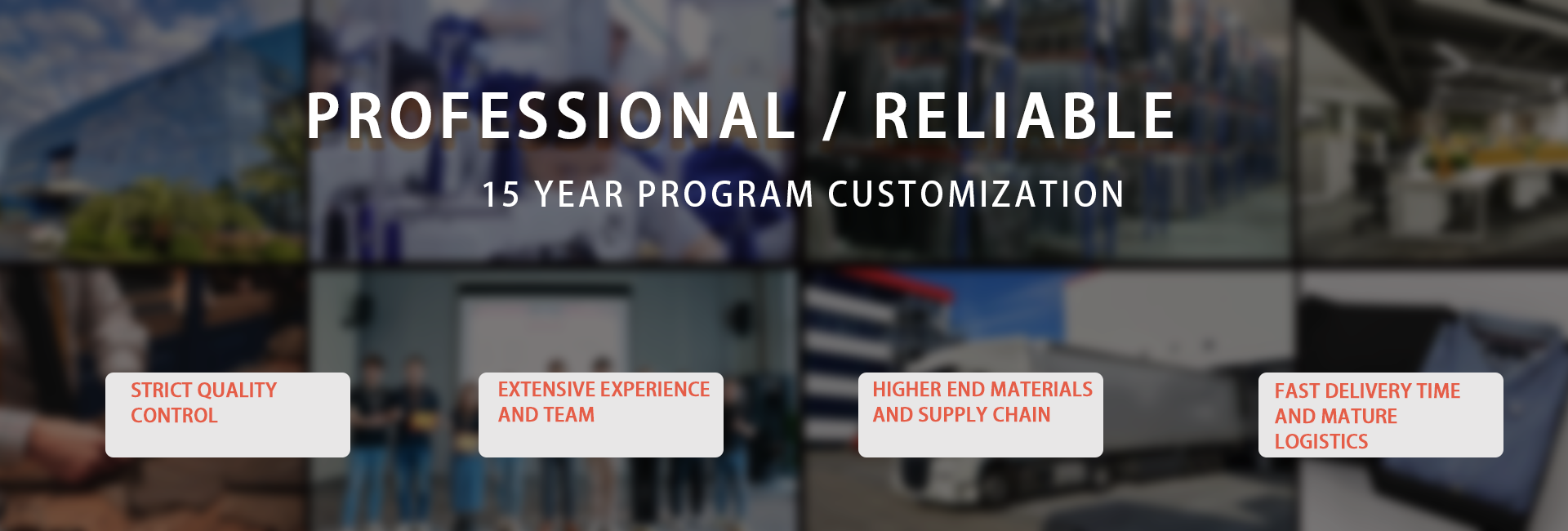 PROFESSIONAL / RELIABLE

15 YEAR PROGRAM CUSTOMIZATION

STRICT QUALITY CONTROL

EXTENSIVE EXPERIENCE AND TEAM

HIGHER END MATERIALS AND SUPPLY CHAIN

FAST DELIVERY TIME AND MATURE LOGISTICS